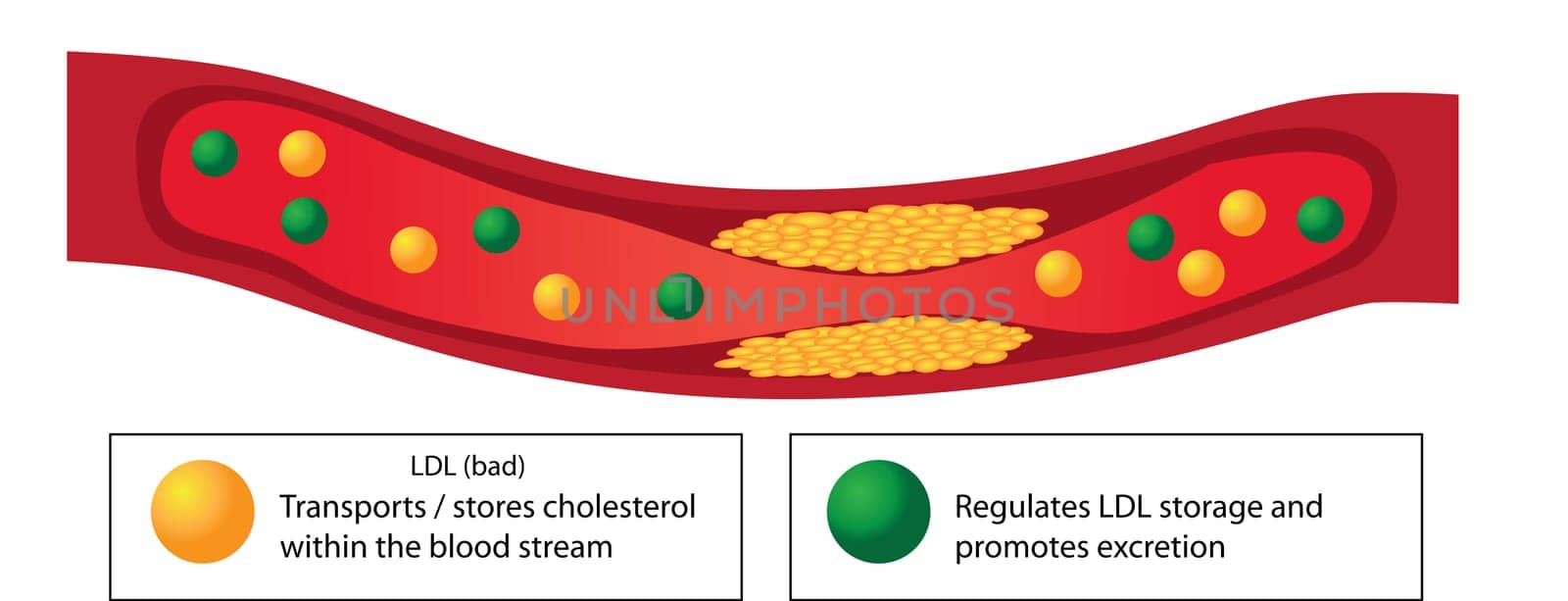 UNLIMPHOTOS

LDL (bad)
Transports / stores cholesterol within the blood stream

Regulates LDL storage and promotes excretion